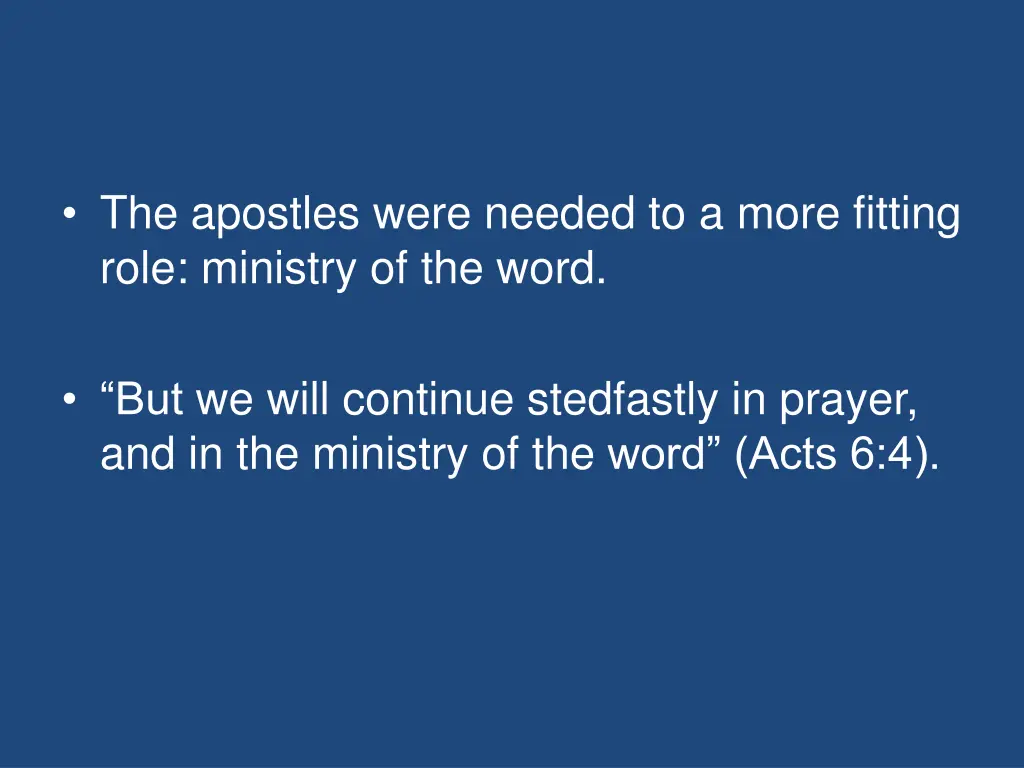 • The apostles were needed to a more fitting role: ministry of the word.

• “But we will continue stedfastly in prayer, and in the ministry of the word” (Acts 6:4).